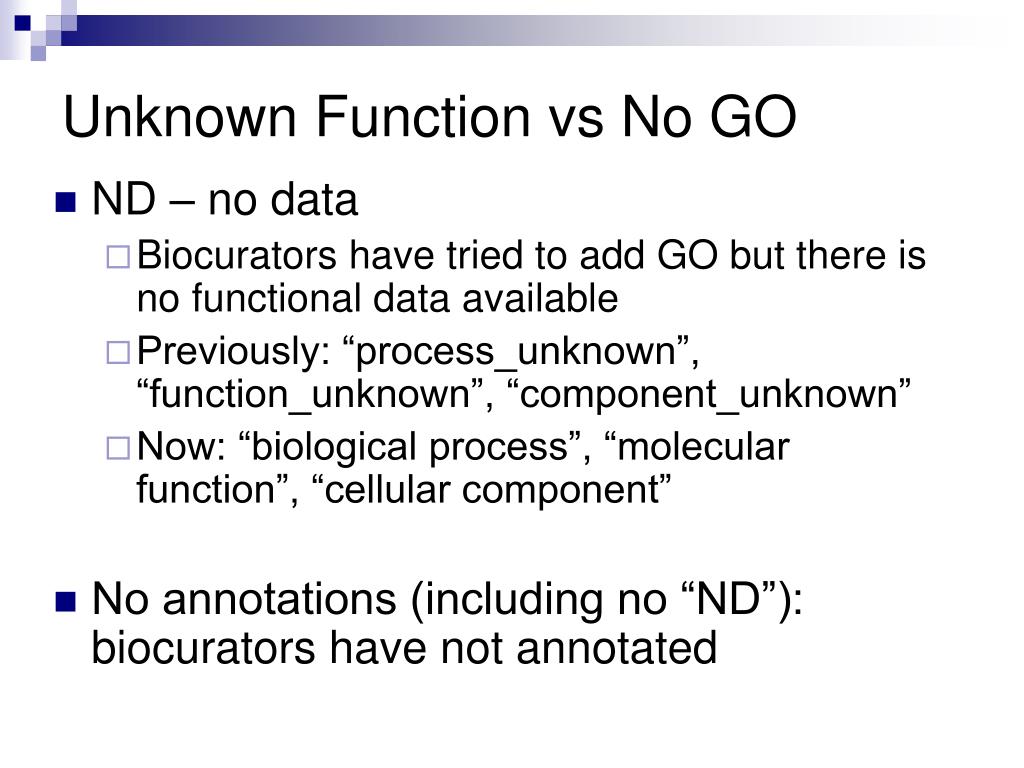 Unknown Function vs No GO

ND – no data

Biocurators have tried to add GO but there is no functional data available

Previously: “process_unknown”, “function_unknown”, “component_unknown”

Now: “biological process”, “molecular function”, “cellular component”

No annotations (including no “ND”): biocurators have not annotated